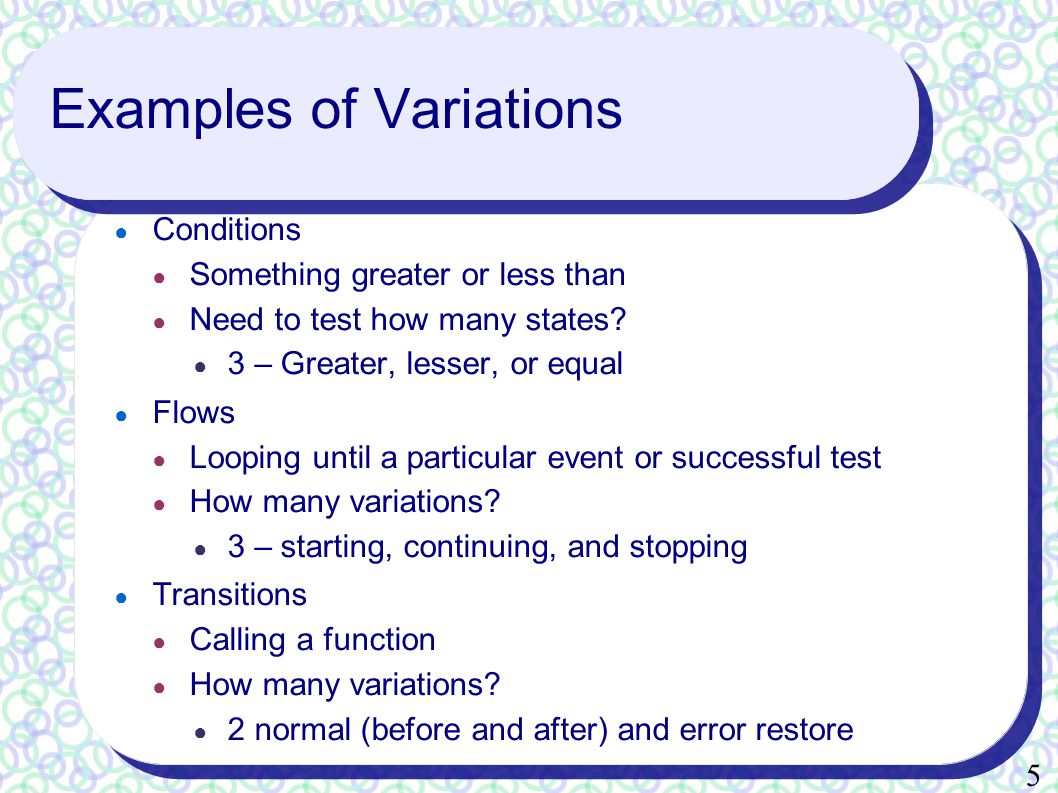 Examples of Variations

- Conditions
  - Something greater or less than
  - Need to test how many states?
    - 3 – Greater, lesser, or equal
- Flows
  - Looping until a particular event or successful test
  - How many variations?
    - 3 – starting, continuing, and stopping
- Transitions
  - Calling a function
  - How many variations?
    - 2 normal (before and after) and error restore

5